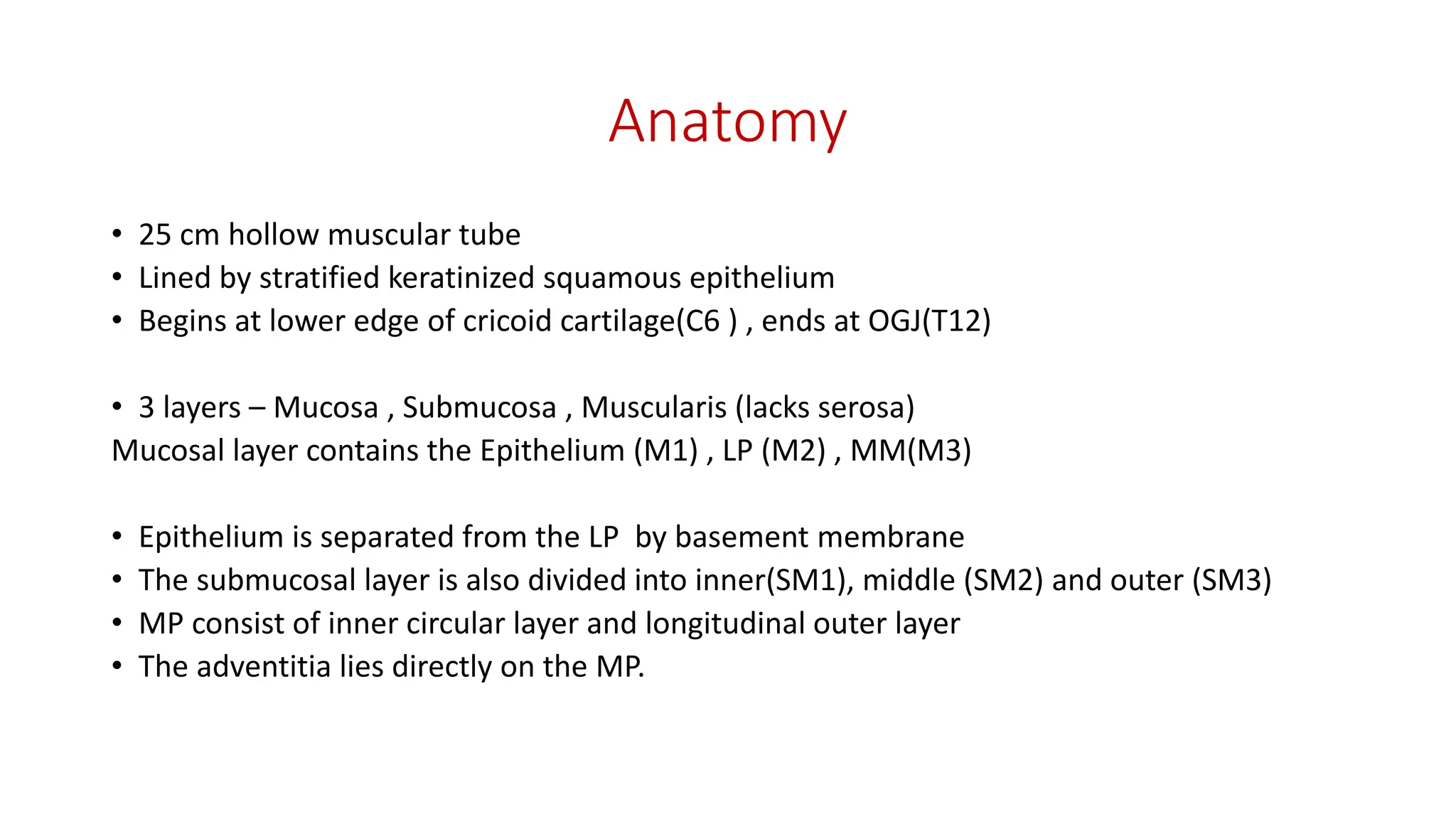 Anatomy

• 25 cm hollow muscular tube
• Lined by stratified keratinized squamous epithelium
• Begins at lower edge of cricoid cartilage(C6 ) , ends at OGJ(T12)

• 3 layers – Mucosa , Submucosa , Muscularis (lacks serosa)
Mucosal layer contains the Epithelium (M1) , LP (M2) , MM(M3)

• Epithelium is separated from the LP by basement membrane
• The submucosal layer is also divided into inner(SM1), middle (SM2) and outer (SM3)
• MP consist of inner circular layer and longitudinal outer layer
• The adventitia lies directly on the MP.